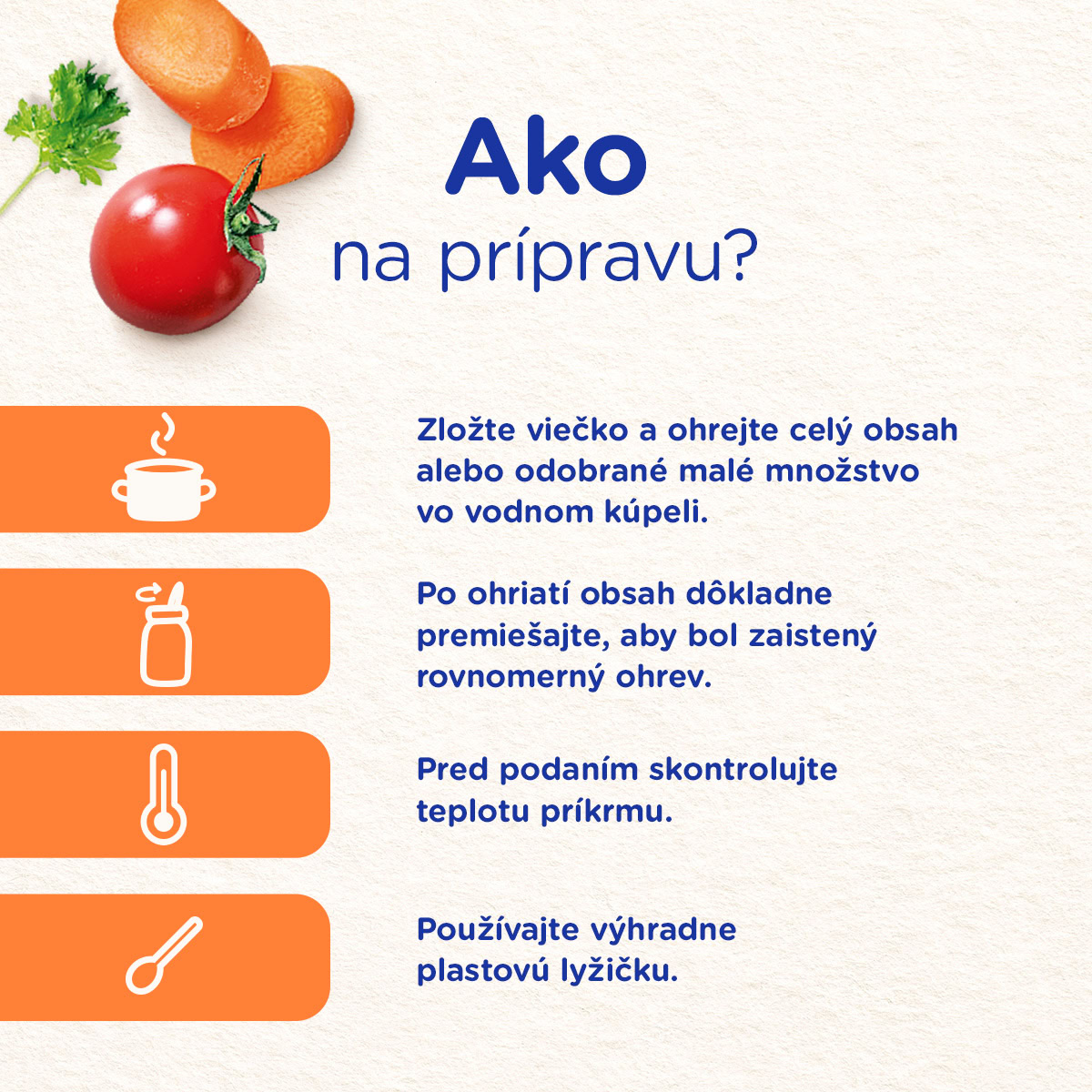 Ako
na prípravu?

Zložte viečko a ohrejte celý obsah alebo odobrané malé množstvo vo vodnom kúpeli.

Po ohriatí obsah dôkladne premiešajte, aby bol zaistený rovnomerný ohrev.

Pred podaním skontrolujte teplotu príkrmu.

Používajte výhradne plastovú lyžičku.